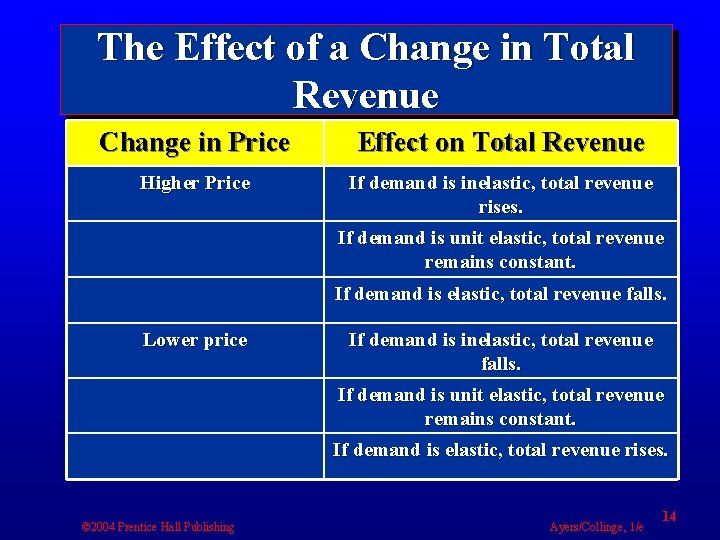 The Effect of a Change in Total Revenue

| Change in Price | Effect on Total Revenue |
|---|---|
| Higher Price | If demand is inelastic, total revenue rises. |
| | If demand is unit elastic, total revenue remains constant. |
| | If demand is elastic, total revenue falls. |
| Lower price | If demand is inelastic, total revenue falls. |
| | If demand is unit elastic, total revenue remains constant. |
| | If demand is elastic, total revenue rises. |

©2004 Prentice Hall Publishing

Ayers/Collinge, 1/e

14